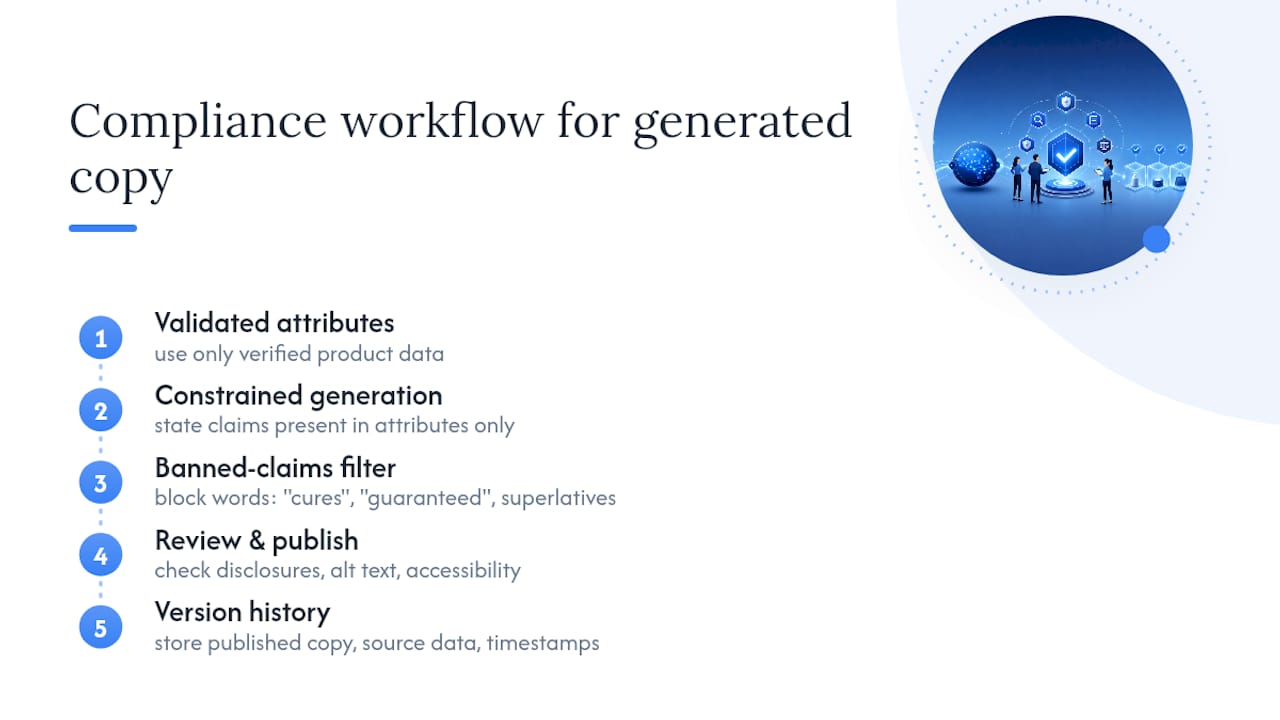 Compliance workflow for generated copy

1
Validated attributes
use only verified product data

2
Constrained generation
state claims present in attributes only

3
Banned-claims filter
block words: "cures", "guaranteed", superlatives

4
Review & publish
check disclosures, alt text, accessibility

5
Version history
store published copy, source data, timestamps